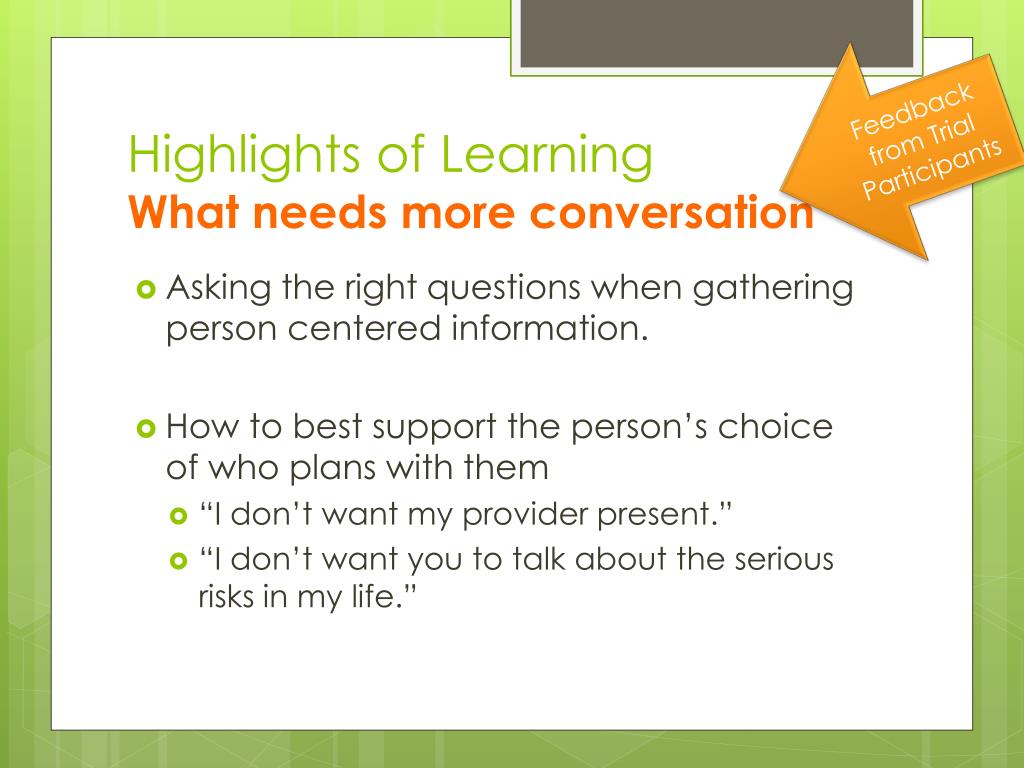 Feedback from Trial Participants

Highlights of Learning
What needs more conversation

Asking the right questions when gathering person centered information.

How to best support the person’s choice of who plans with them

“I don’t want my provider present.”

“I don’t want you to talk about the serious risks in my life.”